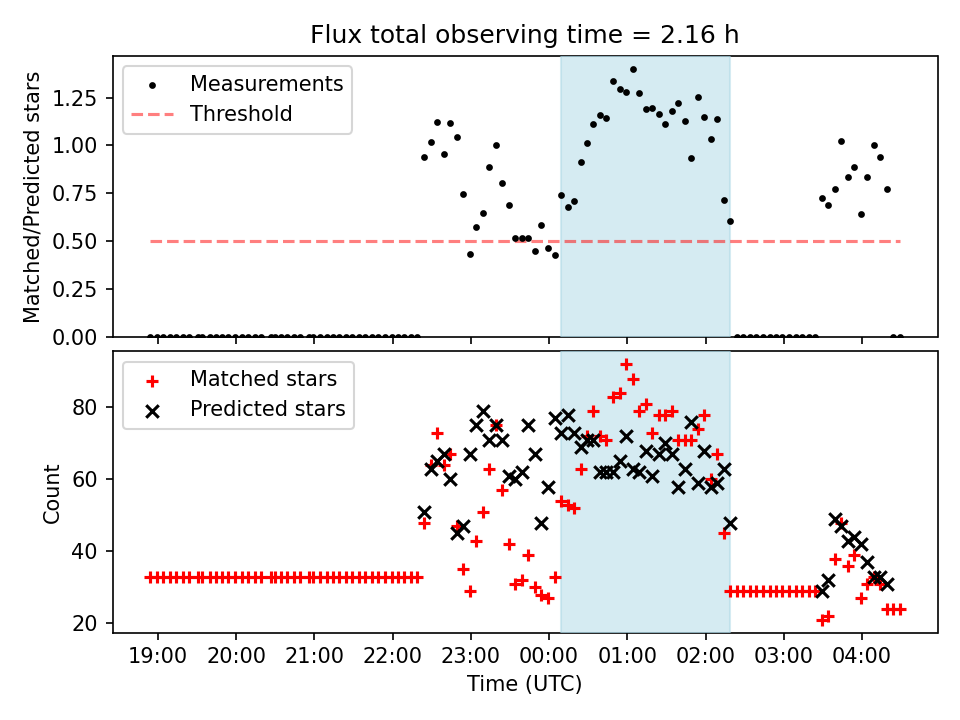 Flux total observing time = 2.16 h

Measurements
Threshold

Matched/Predicted stars

1.25
1.00
0.75
0.50
0.25
0.00

Matched stars
Predicted stars

Count

80
60
40
20

19:00 20:00 21:00 22:00 23:00 00:00 01:00 02:00 03:00 04:00

Time (UTC)